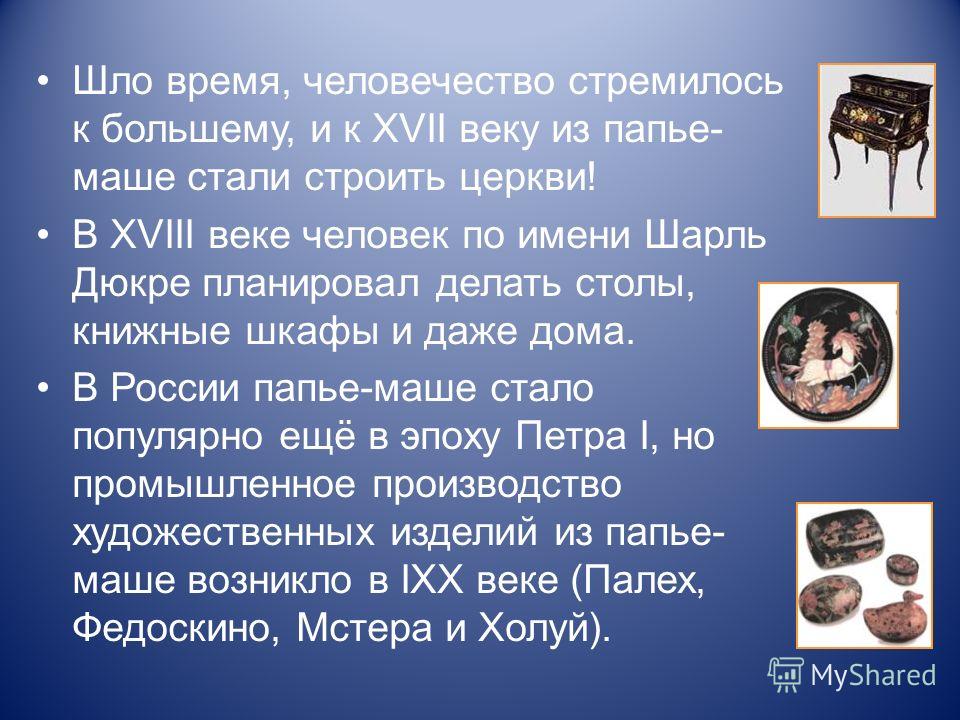 • Шло время, человечество стремилось к большему, и к XVII веку из папье-маше стали строить церкви!

• В XVIII веке человек по имени Шарль Дюкре планировал делать столы, книжные шкафы и даже дома.

• В России папье-маше стало популярно ещё в эпоху Петра I, но промышленное производство художественных изделий из папье-маше возникло в IXX веке (Палех, Федоскино, Мстера и Холуй).

MyShared